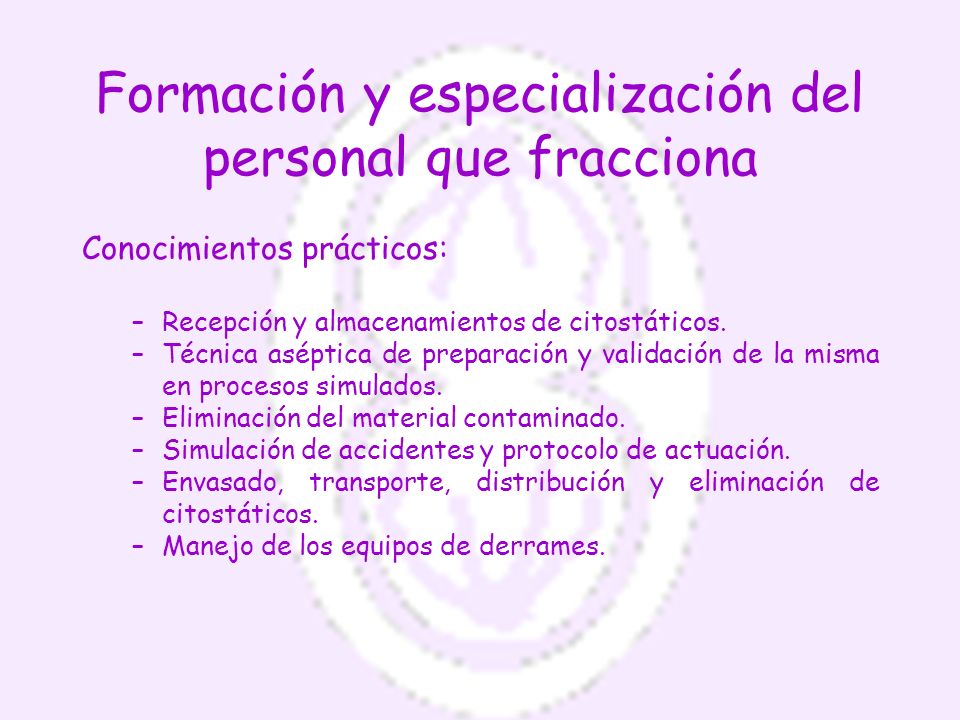 Formación y especialización del personal que fracciona

Conocimientos prácticos:

– Recepción y almacenamientos de citostáticos.
– Técnica aséptica de preparación y validación de la misma en procesos simulados.
– Eliminación del material contaminado.
– Simulación de accidentes y protocolo de actuación.
– Envasado, transporte, distribución y eliminación de citostáticos.
– Manejo de los equipos de derrames.